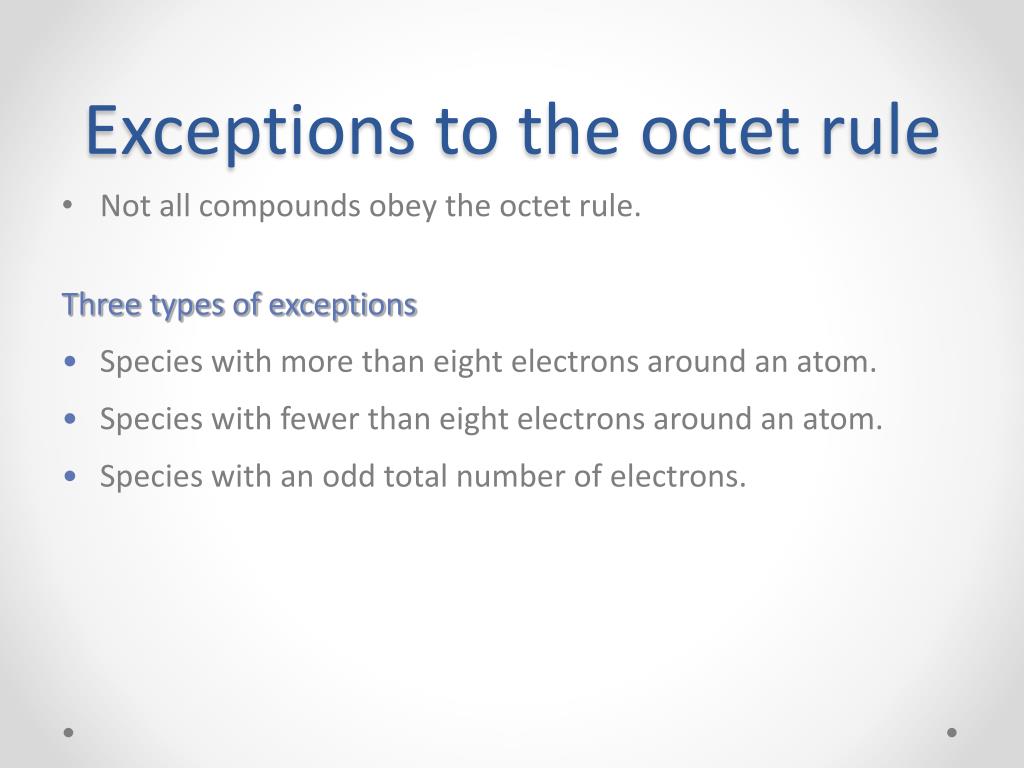 Exceptions to the octet rule

• Not all compounds obey the octet rule.

Three types of exceptions

• Species with more than eight electrons around an atom.
• Species with fewer than eight electrons around an atom.
• Species with an odd total number of electrons.